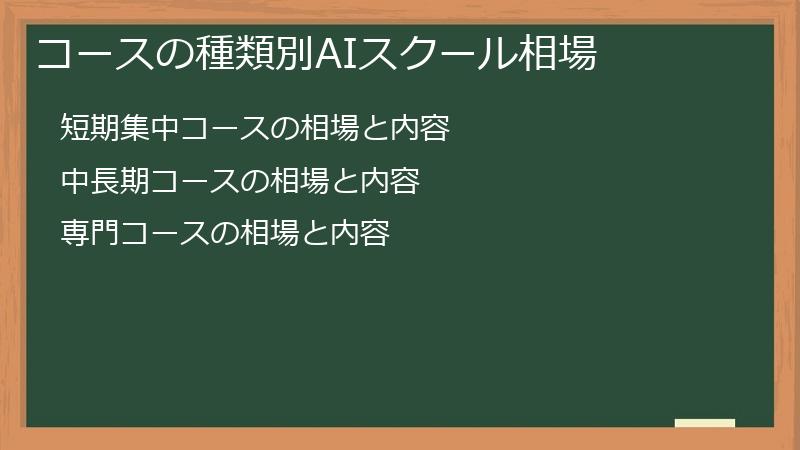 コースの種類別AIスクール相場

短期集中コースの相場と内容

中長期コースの相場と内容

専門コースの相場と内容